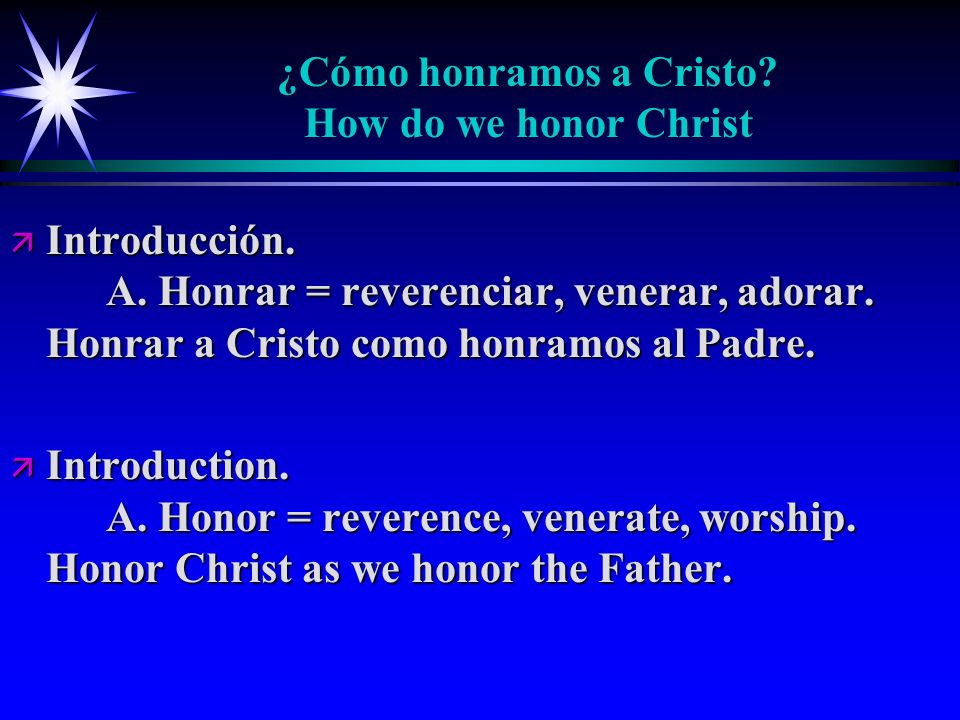 ¿Cómo honramos a Cristo?
How do we honor Christ

Introducción.
A. Honrar = reverenciar, venerar, adorar. Honrar a Cristo como honramos al Padre.

Introduction.
A. Honor = reverence, venerate, worship. Honor Christ as we honor the Father.